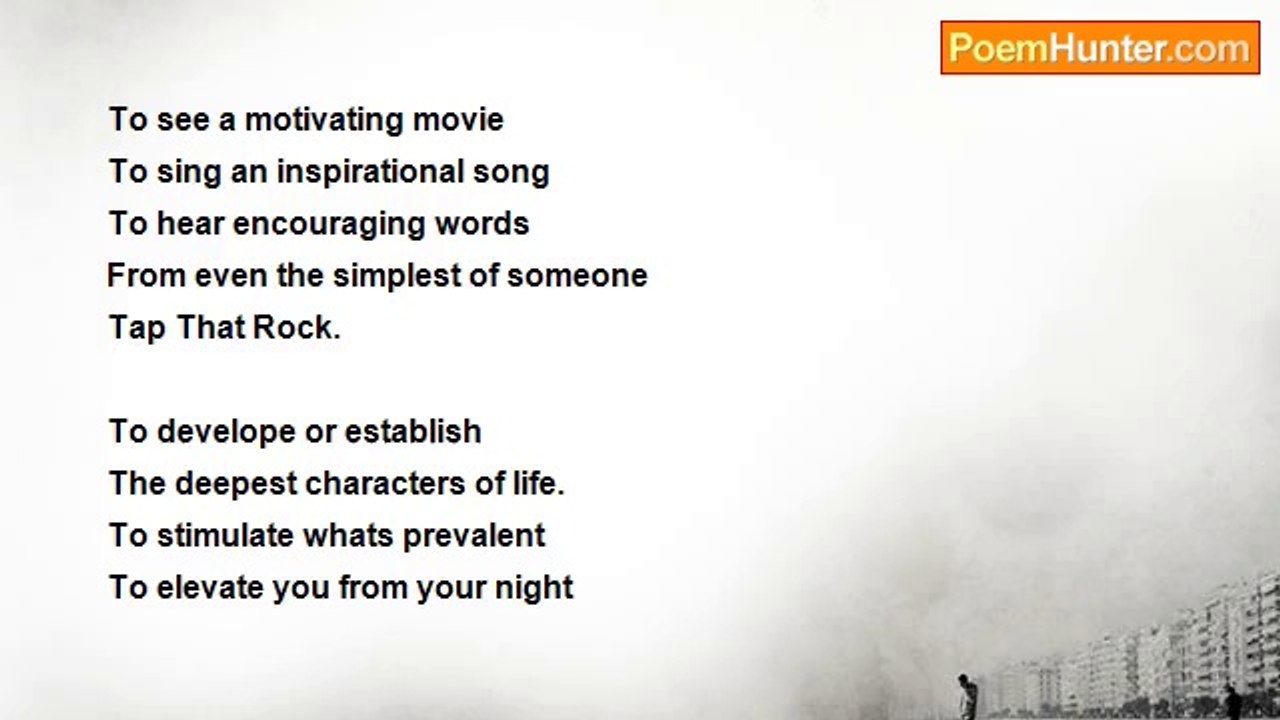 PoemHunter.com

To see a motivating movie
To sing an inspirational song
To hear encouraging words
From even the simplest of someone
Tap That Rock.

To develope or establish
The deepest characters of life.
To stimulate whats prevalent
To elevate you from your night